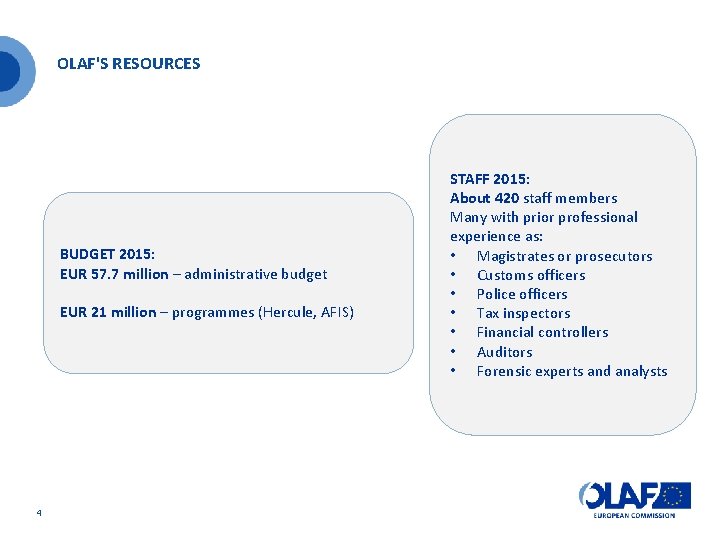 OLAF'S RESOURCES

BUDGET 2015:
EUR 57.7 million – administrative budget

EUR 21 million – programmes (Hercule, AFIS)

STAFF 2015:
About 420 staff members
Many with prior professional experience as:
• Magistrates or prosecutors
• Customs officers
• Police officers
• Tax inspectors
• Financial controllers
• Auditors
• Forensic experts and analysts

4

OLAF
EUROPEAN COMMISSION